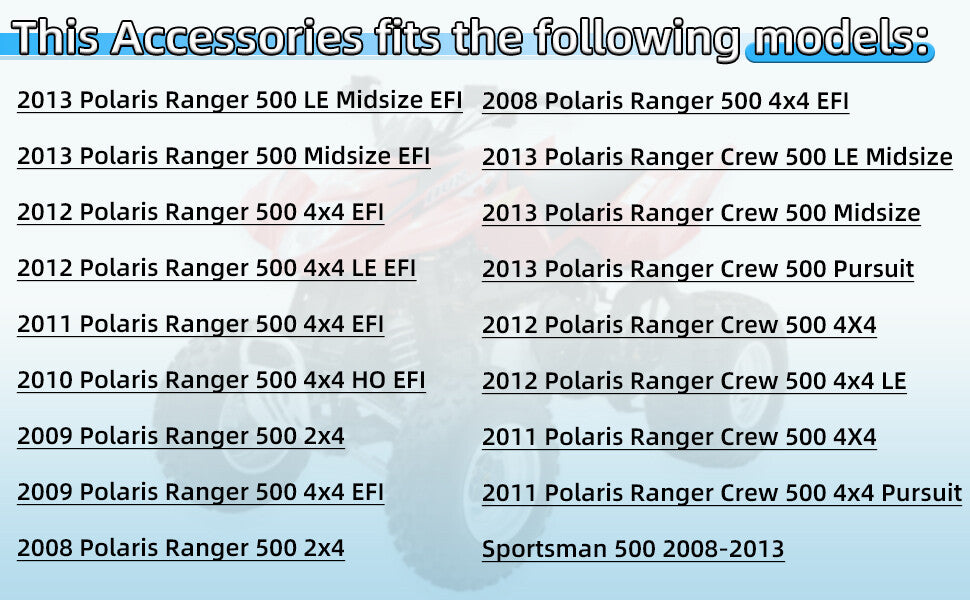 This Accessories fits the following models:

2013 Polaris Ranger 500 LE Midsize EFI

2013 Polaris Ranger 500 Midsize EFI

2012 Polaris Ranger 500 4x4 EFI

2012 Polaris Ranger 500 4x4 LE EFI

2011 Polaris Ranger 500 4x4 EFI

2010 Polaris Ranger 500 4x4 HO EFI

2009 Polaris Ranger 500 2x4

2009 Polaris Ranger 500 4x4 EFI

2008 Polaris Ranger 500 2x4

2008 Polaris Ranger 500 4x4 EFI

2013 Polaris Ranger Crew 500 LE Midsize

2013 Polaris Ranger Crew 500 Midsize

2013 Polaris Ranger Crew 500 Pursuit

2012 Polaris Ranger Crew 500 4X4

2012 Polaris Ranger Crew 500 4x4 LE

2011 Polaris Ranger Crew 500 4X4

2011 Polaris Ranger Crew 500 4x4 Pursuit

Sportsman 500 2008-2013